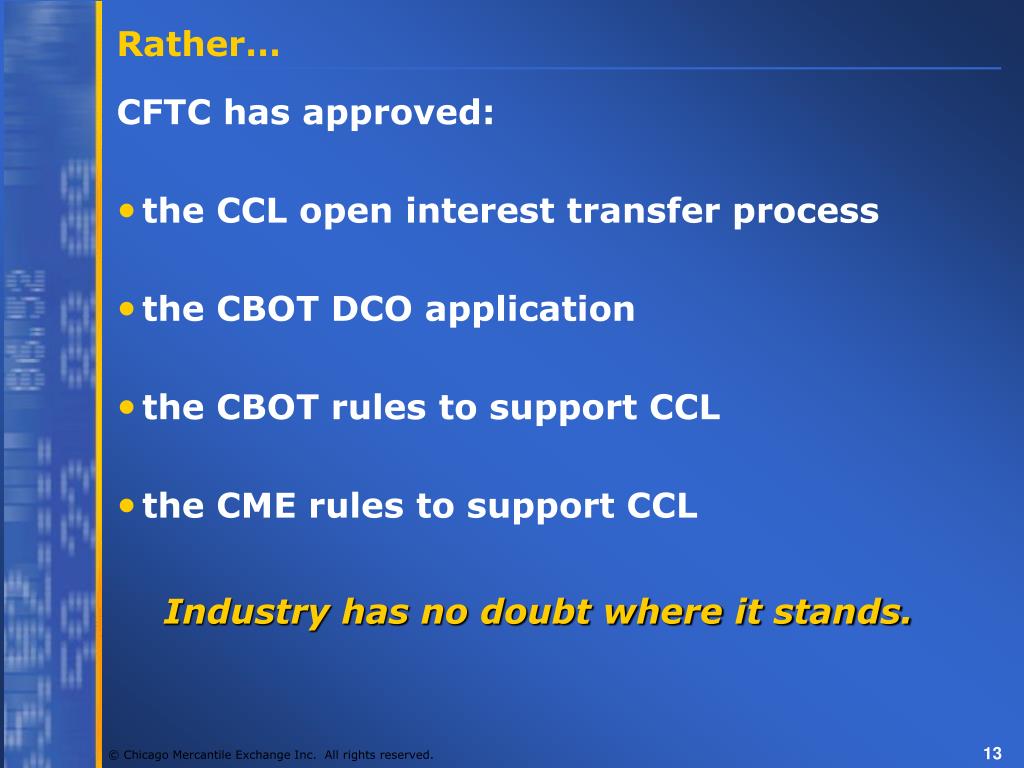 Rather…

CFTC has approved:

• the CCL open interest transfer process

• the CBOT DCO application

• the CBOT rules to support CCL

• the CME rules to support CCL

Industry has no doubt where it stands.

© Chicago Mercantile Exchange Inc. All rights reserved.

13